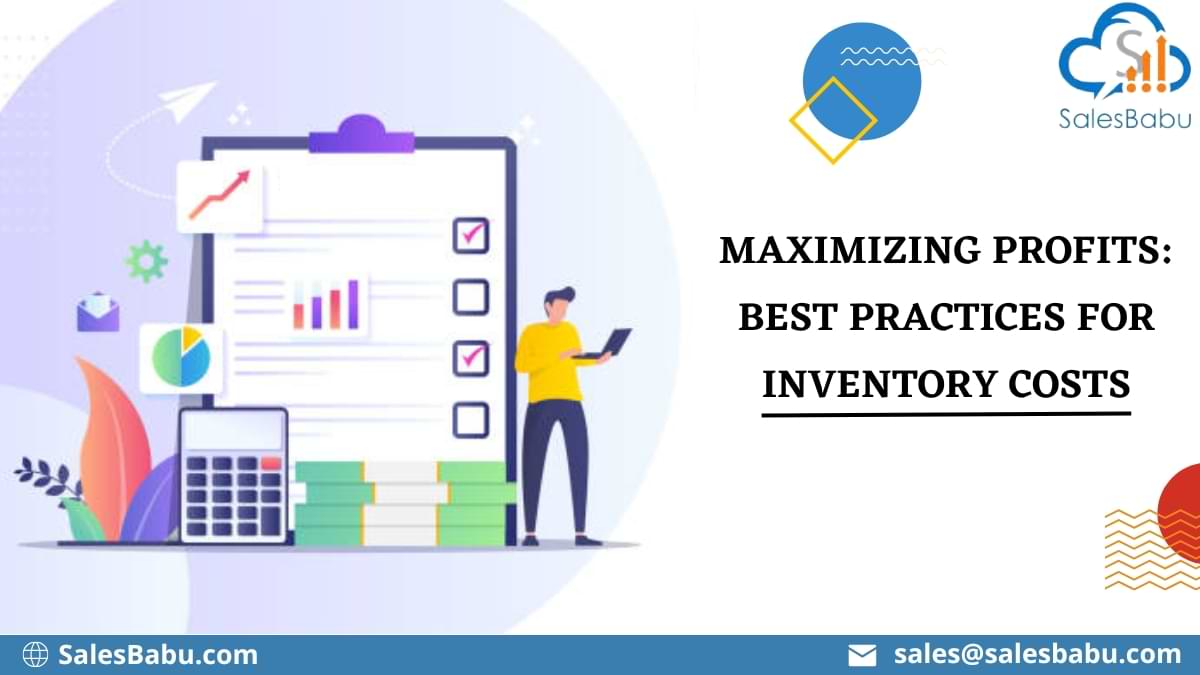 SalesBabu

MAXIMIZING PROFITS: BEST PRACTICES FOR INVENTORY COSTS

SalesBabu.com

sales@salesbabu.com